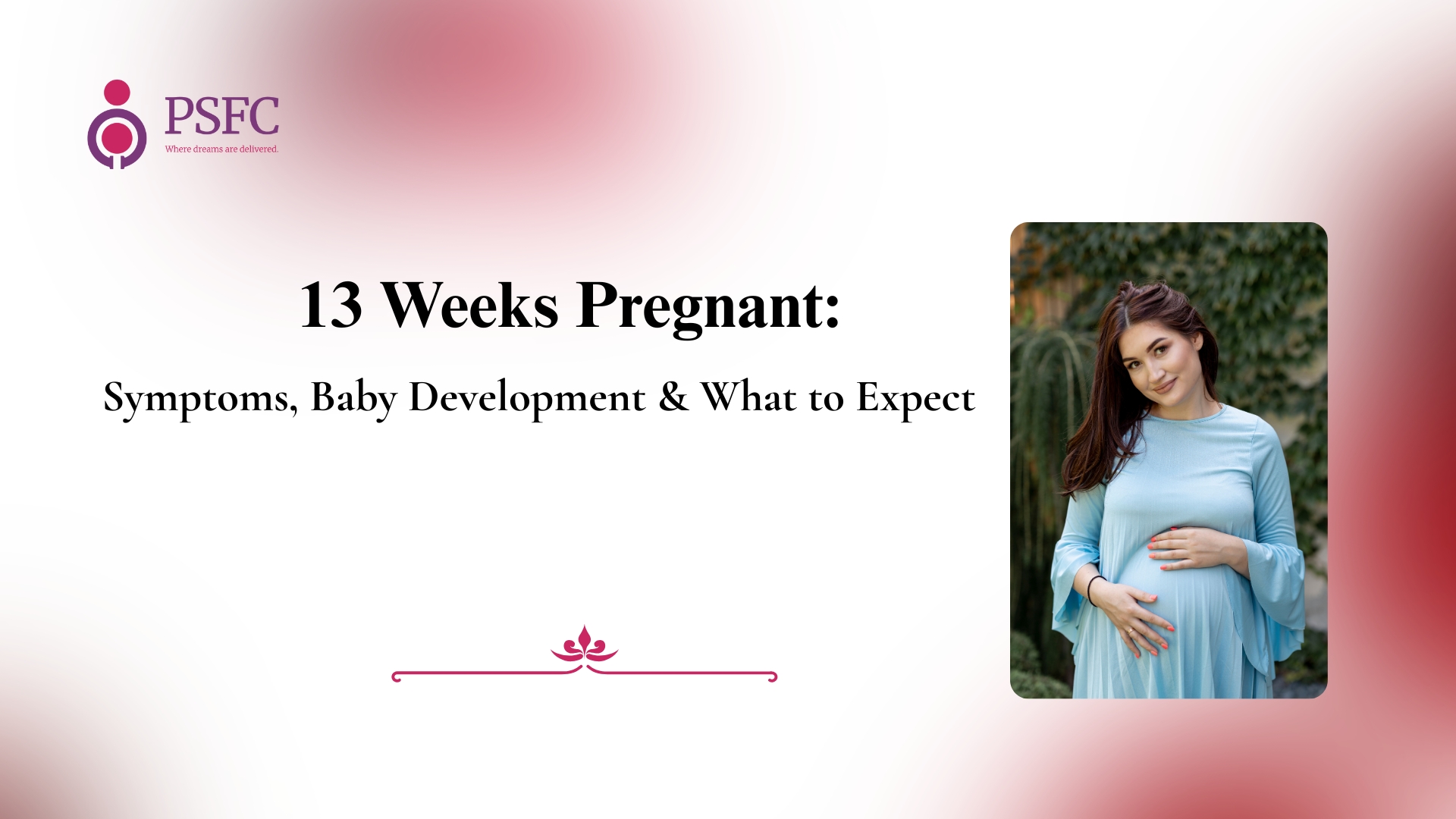 PSFC
Where dreams are delivered.

13 Weeks Pregnant:

Symptoms, Baby Development & What to Expect